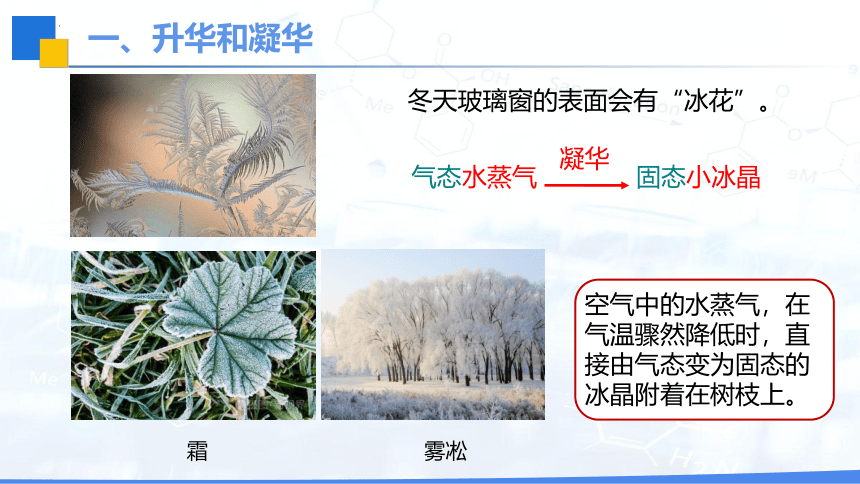 一、升华和凝华

冬天玻璃窗的表面会有“冰花”。

气态水蒸气 凝华 固态小冰晶

空气中的水蒸气，在气温骤然降低时，直接由气态变为固态的冰晶附着在树枝上。

霜

雾凇